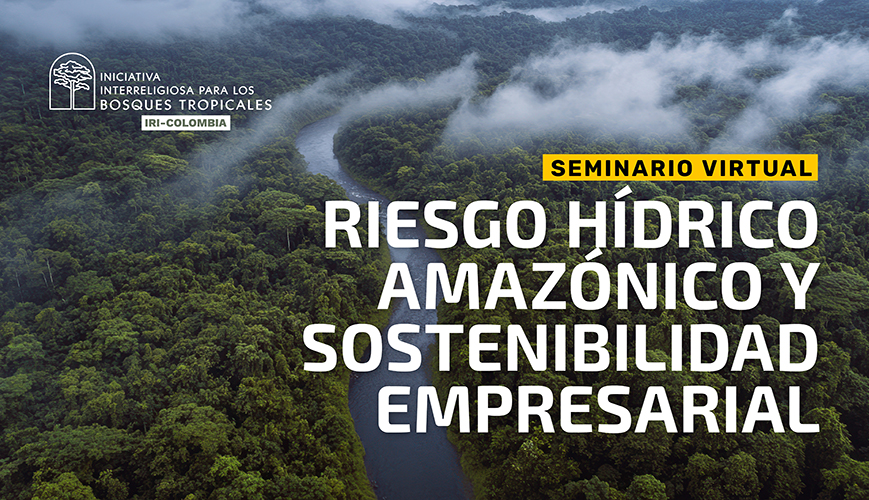 INICIATIVA
INTERRELIGIOSA PARA LOS
BOSQUES TROPICALES
IRI-COLOMBIA

SEMINARIO VIRTUAL

RIESGO HÍDRICO AMAZÓNICO Y SOSTENIBILIDAD EMPRESARIAL